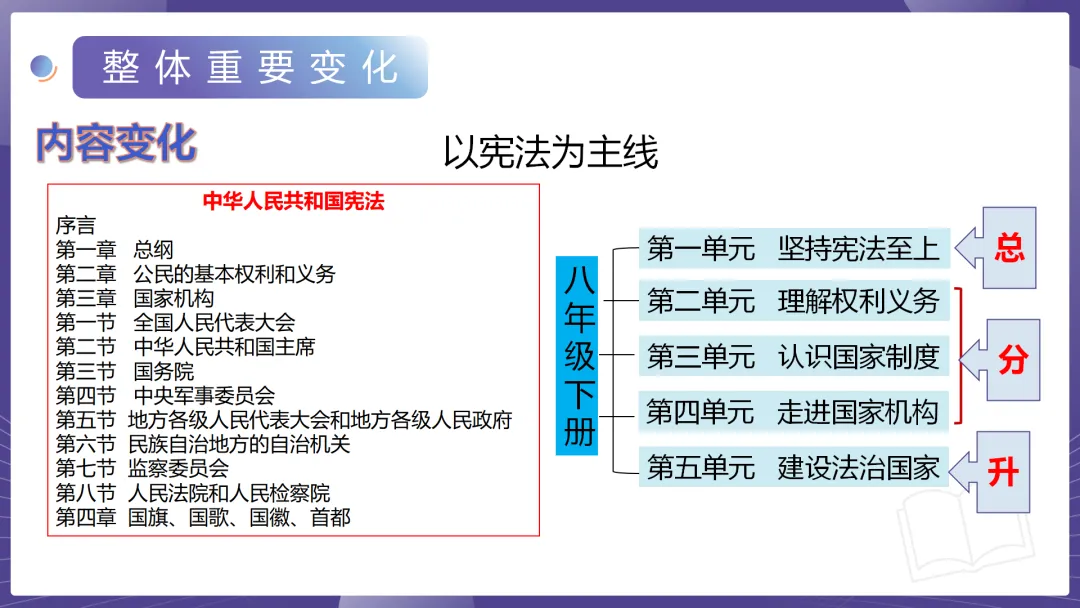 整体重要变化

内容变化

以宪法为主线

中华人民共和国宪法
序言
第一章 总纲
第二章 公民的基本权利和义务
第三章 国家机构
第一节 全国人民代表大会
第二节 中华人民共和国主席
第三节 国务院
第四节 中央军事委员会
第五节 地方各级人民代表大会和地方各级人民政府
第六节 民族自治地方的自治机关
第七节 监察委员会
第八节 人民法院和人民检察院
第四章 国旗、国歌、国徽、首都

八年级下册

第一单元 坚持宪法至上
第二单元 理解权利义务
第三单元 认识国家制度
第四单元 走进国家机构
第五单元 建设法治国家

总
分
升